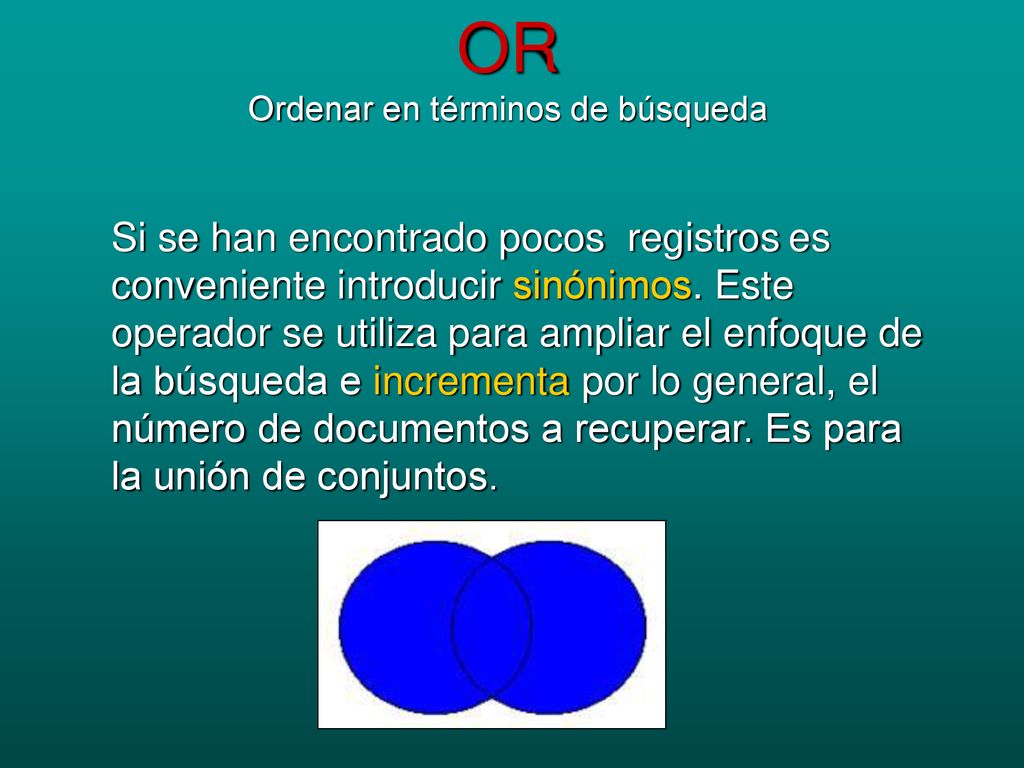 OR
Ordenar en términos de búsqueda

Si se han encontrado pocos registros es conveniente introducir sinónimos. Este operador se utiliza para ampliar el enfoque de la búsqueda e incrementa por lo general, el número de documentos a recuperar. Es para la unión de conjuntos.